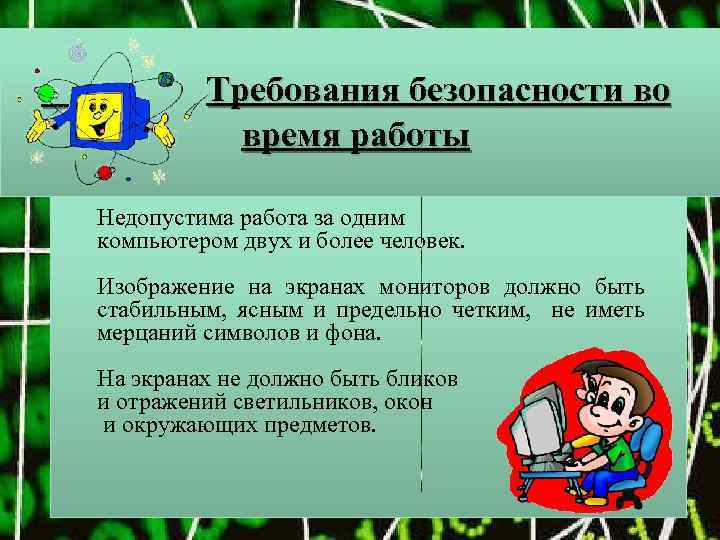 Требования безопасности во время работы

Недопустима работа за одним компьютером двух и более человек.

Изображение на экранах мониторов должно быть стабильным, ясным и предельно четким, не иметь мерцаний символов и фона.

На экранах не должно быть бликов и отражений светильников, окон и окружающих предметов.